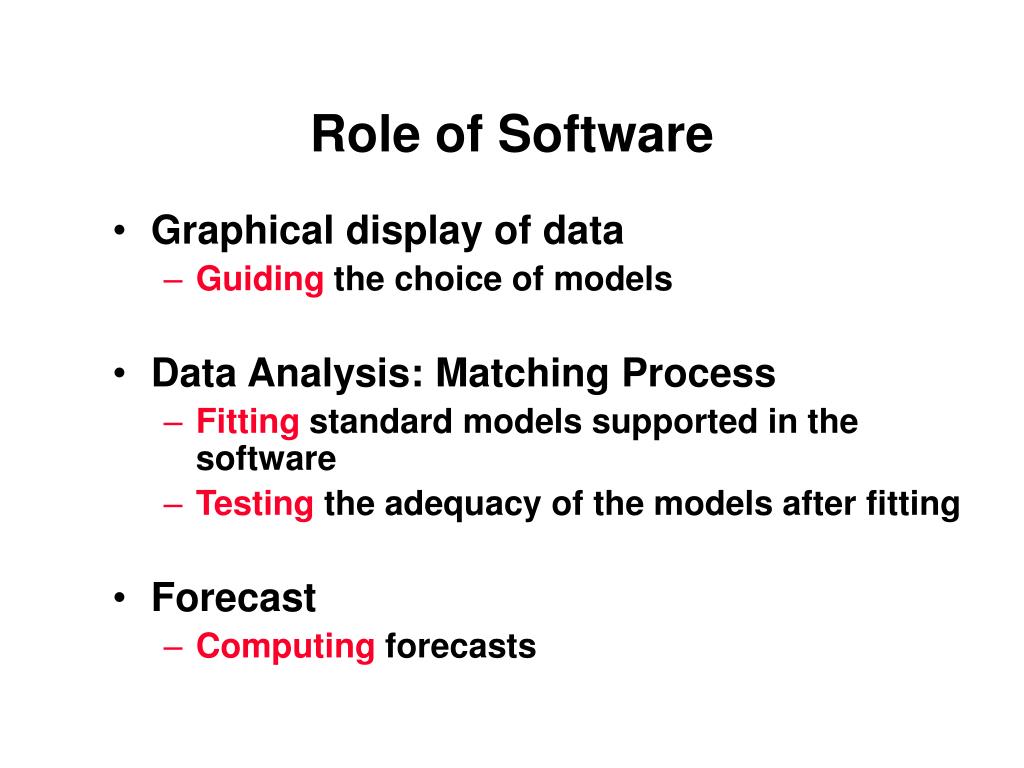 Role of Software

• Graphical display of data
– Guiding the choice of models

• Data Analysis: Matching Process
– Fitting standard models supported in the software
– Testing the adequacy of the models after fitting

• Forecast
– Computing forecasts